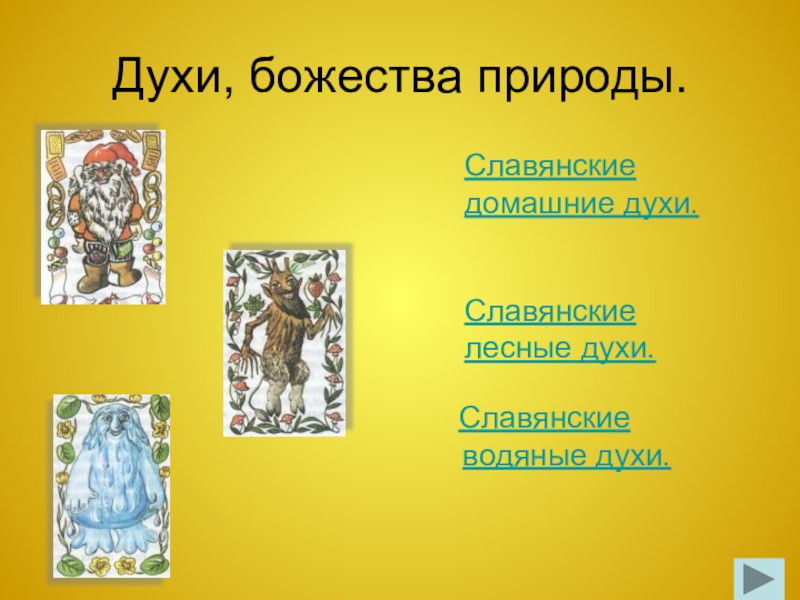 Духи, божества природы.

Славянские домашние духи.

Славянские лесные духи.

Славянские водяные духи.